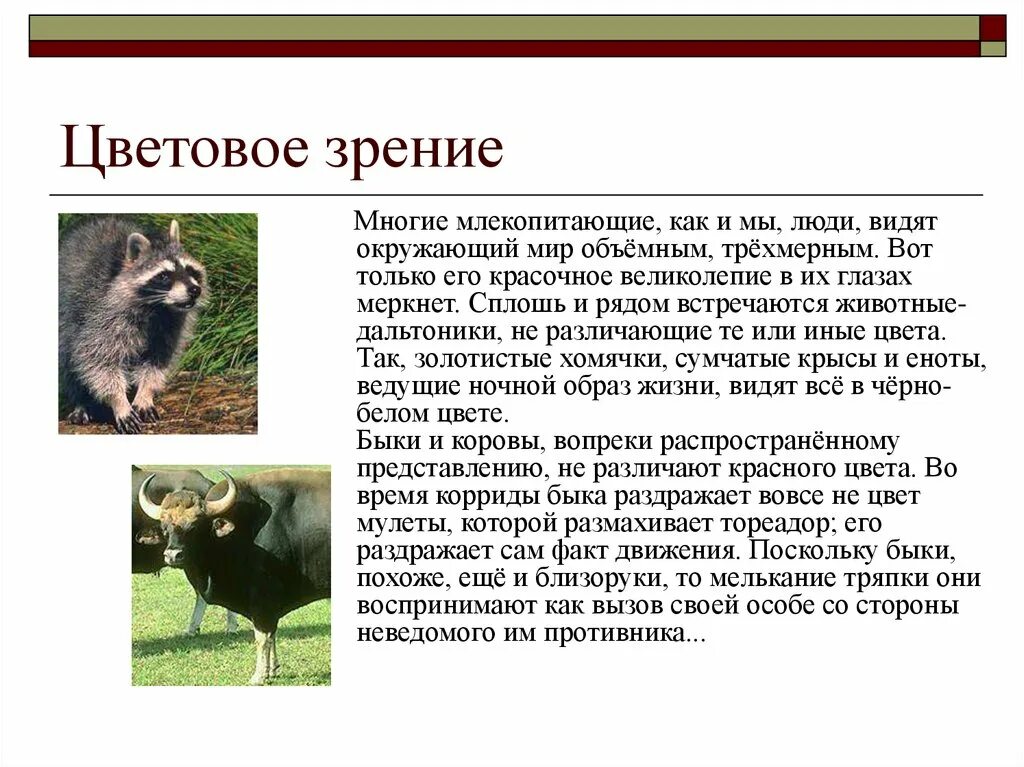 Цветовое зрение

Многие млекопитающие, как и мы, люди, видят окружающий мир объёмным, трёхмерным. Вот только его красочное великолепие в их глазах меркнет. Сплошь и рядом встречаются животные-дальтоники, не различающие те или иные цвета. Так, золотистые хомячки, сумчатые крысы и еноты, ведущие ночной образ жизни, видят всё в чёрно-белом цвете.
Быки и коровы, вопреки распространённому представлению, не различают красного цвета. Во время корриды быка раздражает вовсе не цвет мулеты, которой размахивает тореадор; его раздражает сам факт движения. Поскольку быки, похоже, ещё и близоруки, то мелькание тряпки они воспринимают как вызов своей особе со стороны неведомого им противника...